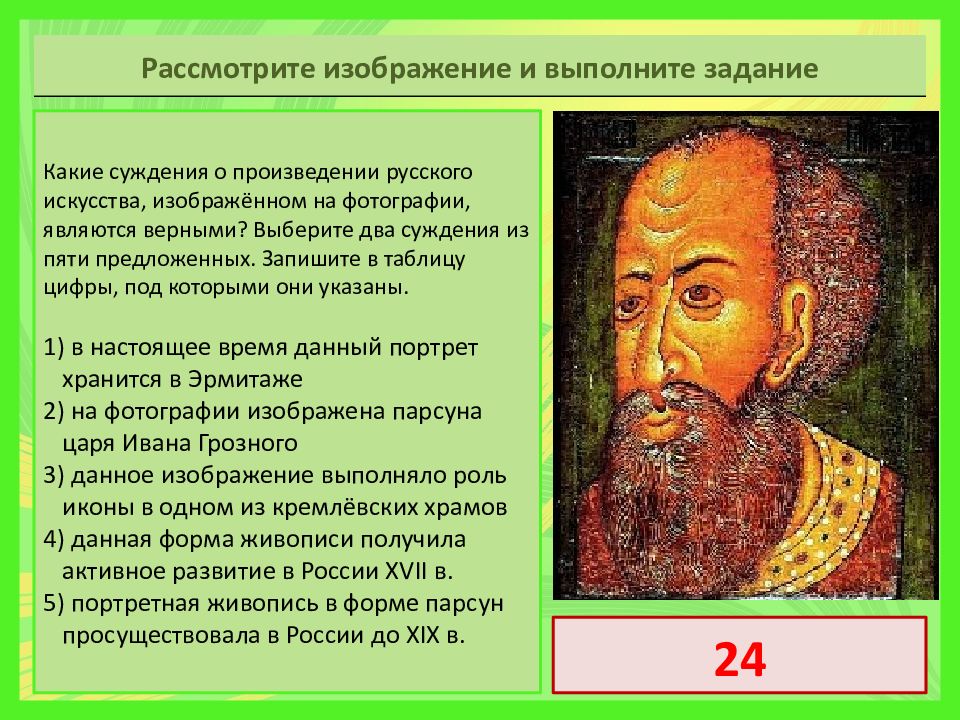 Рассмотрите изображение и выполните задание

Какие суждения о произведении русского искусства, изображённом на фотографии, являются верными? Выберите два суждения из пяти предложенных. Запишите в таблицу цифры, под которыми они указаны.

1) в настоящее время данный портрет хранится в Эрмитаже
2) на фотографии изображена парсуна царя Ивана Грозного
3) данное изображение выполняло роль иконы в одном из кремлёвских храмов
4) данная форма живописи получила активное развитие в России XVII в.
5) портретная живопись в форме парсун просуществовала в России до XIX в.

24